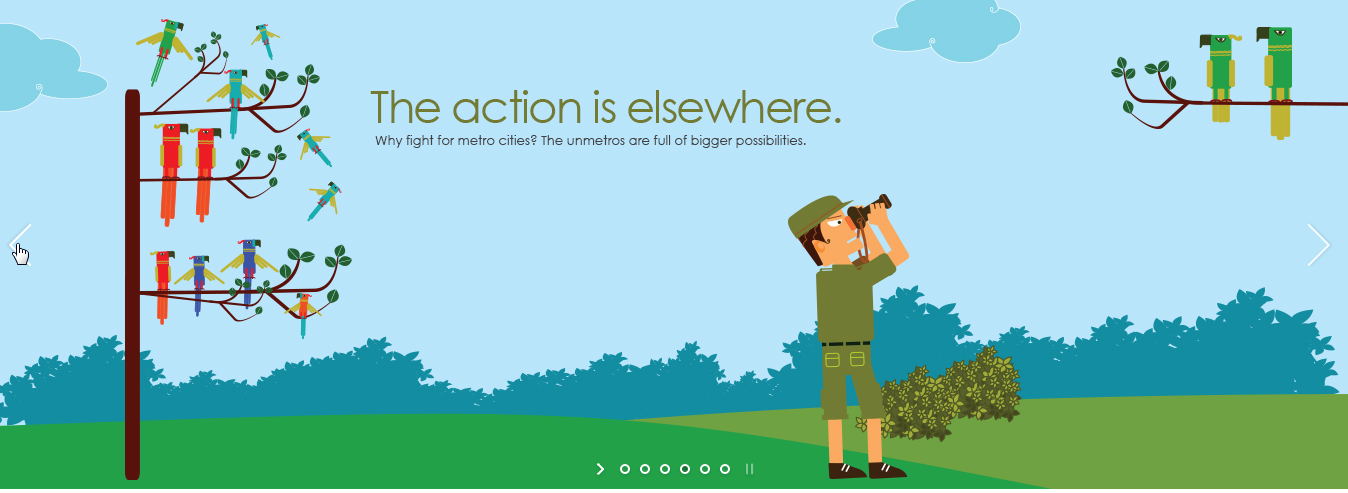 The action is elsewhere.
Why fight for metro cities? The unmetros are full of bigger possibilities.